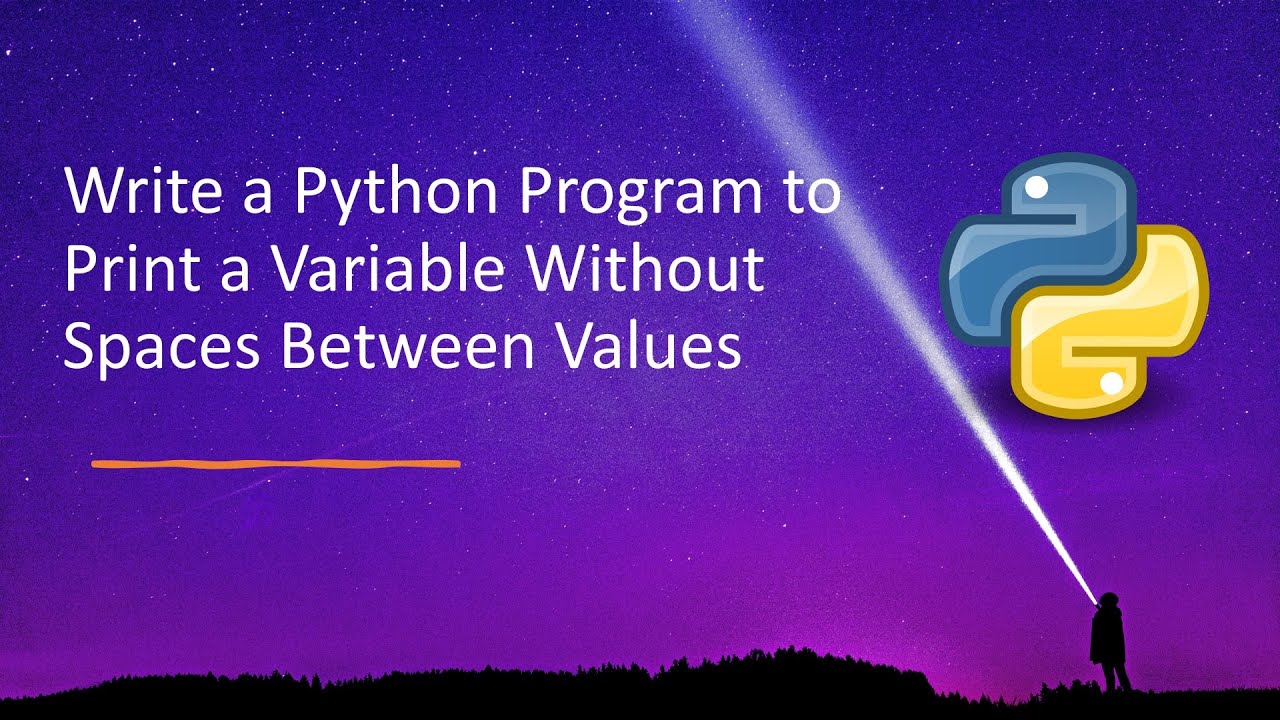 Write a Python Program to Print a Variable Without Spaces Between Values